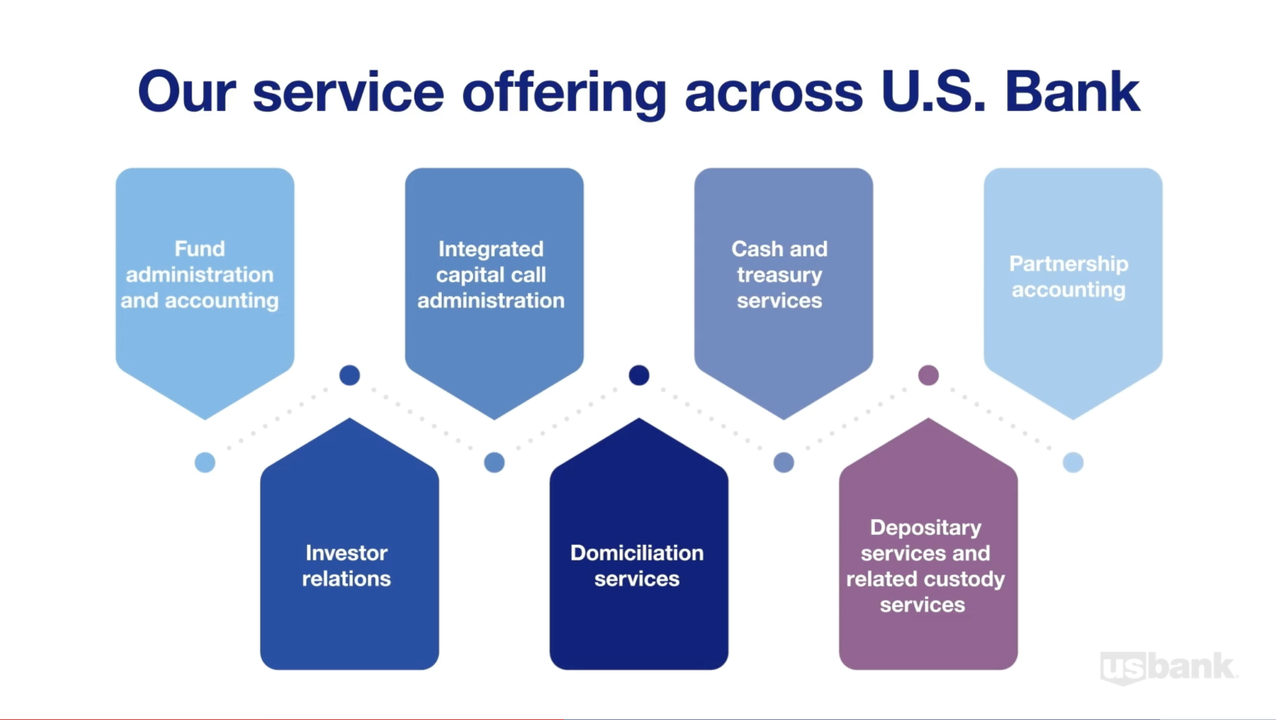 Our service offering across U.S. Bank

Fund administration and accounting

Investor relations

Integrated capital call administration

Domiciliation services

Cash and treasury services

Depositary services and related custody services

Partnership accounting

usbank